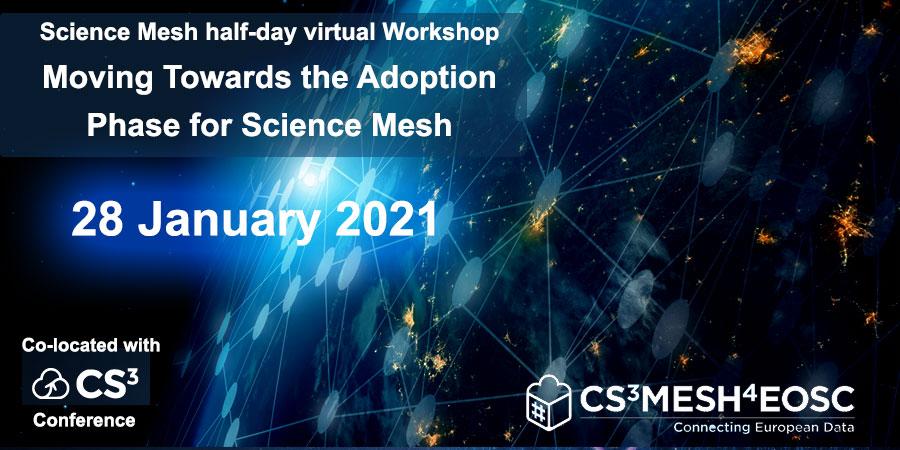 Science Mesh half-day virtual Workshop

Moving Towards the Adoption Phase for Science Mesh

28 January 2021

Co-located with

$CS^3$

Conference

$CS^3MESH^4EOSC$

Connecting European Data